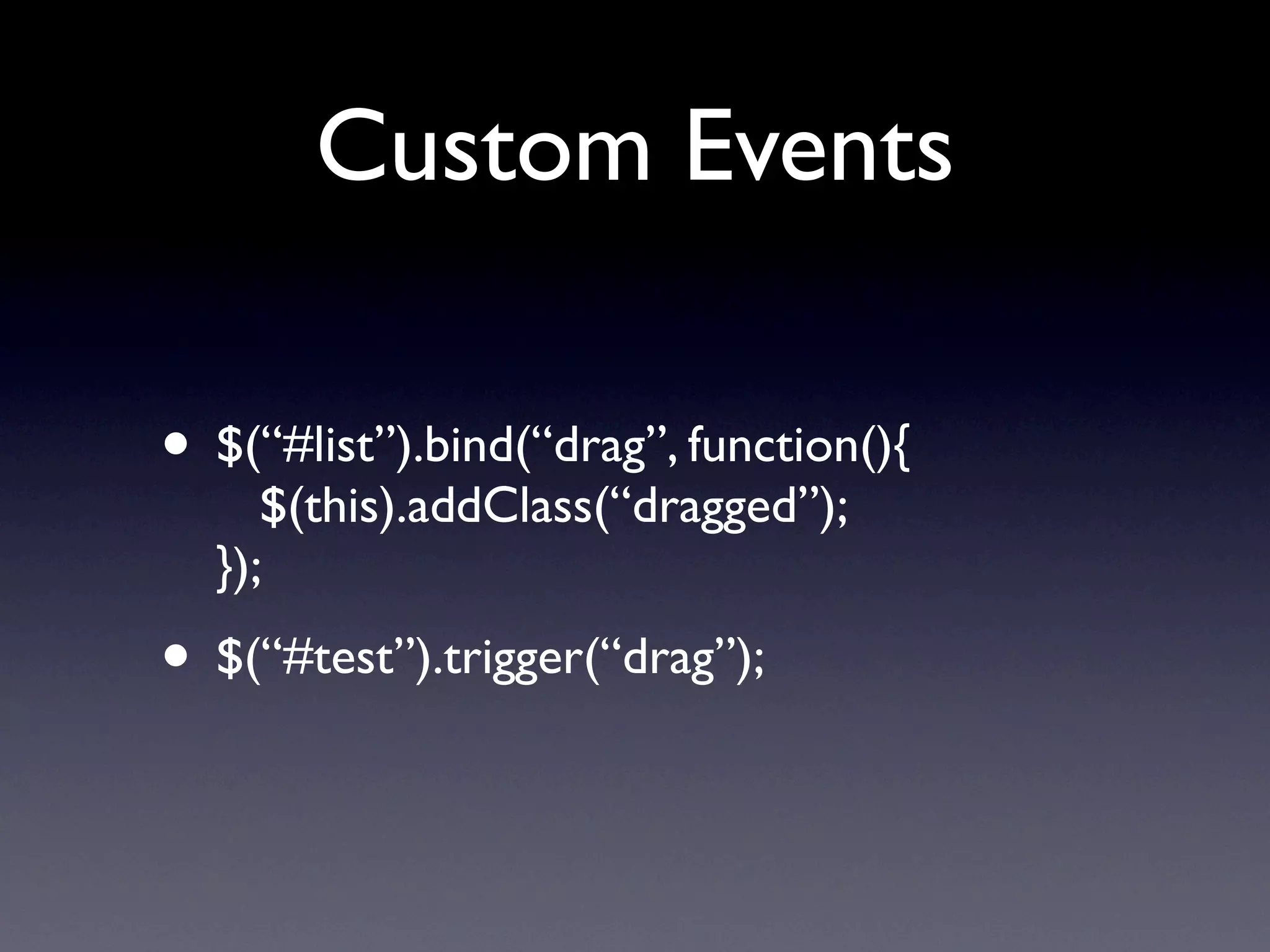 Custom Events

• $(“#list”).bind(“drag”, function(){
$(this).addClass(“dragged”);
});

• $(“#test”).trigger(“drag”);